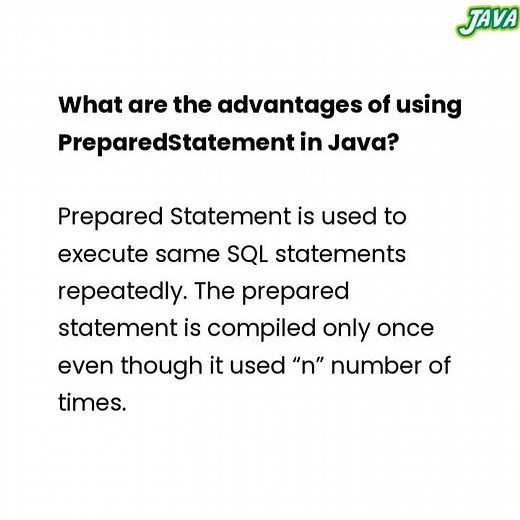 JAVA

What are the advantages of using PreparedStatement in Java?

Prepared Statement is used to execute same SQL statements repeatedly. The prepared statement is compiled only once even though it used “n” number of times.